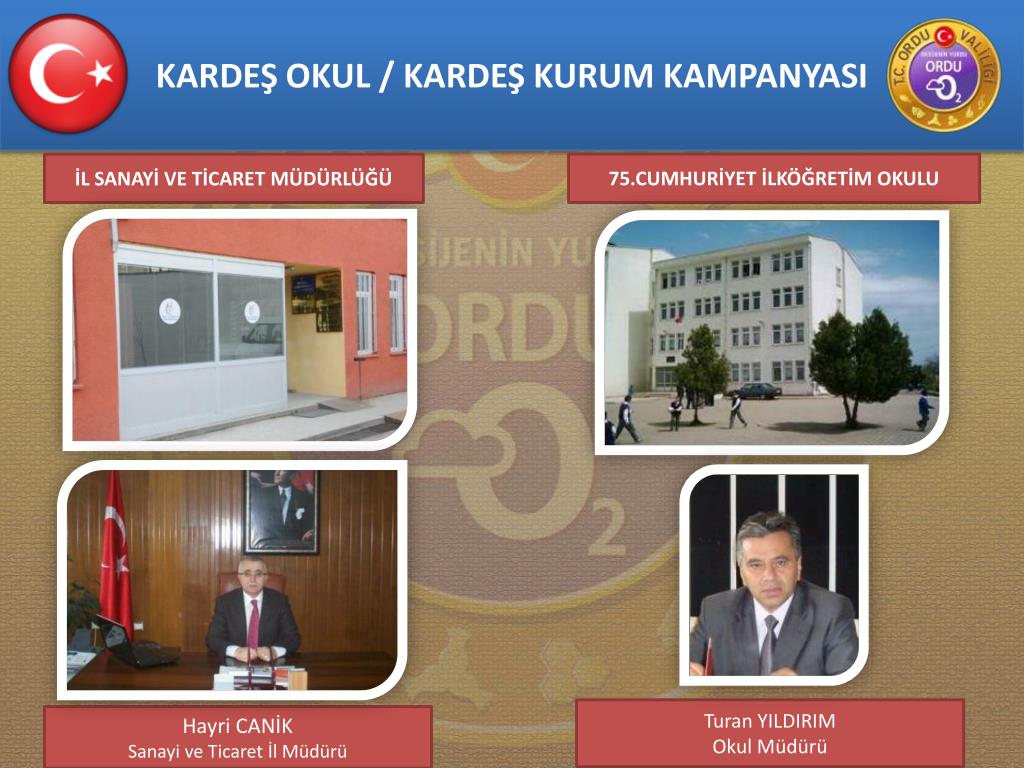 KARDEŞ OKUL / KARDEŞ KURUM KAMPANYASI

T.C. ORDU VALİLİĞİ
OKSİJENİN YURDU
ORDU
$O_2$

İL SANAYİ VE TİCARET MÜDÜRLÜĞÜ

75.CUMHURİYET İLKÖĞRETİM OKULU

Hayri CANİK
Sanayi ve Ticaret İl Müdürü

Turan YILDIRIM
Okul Müdürü